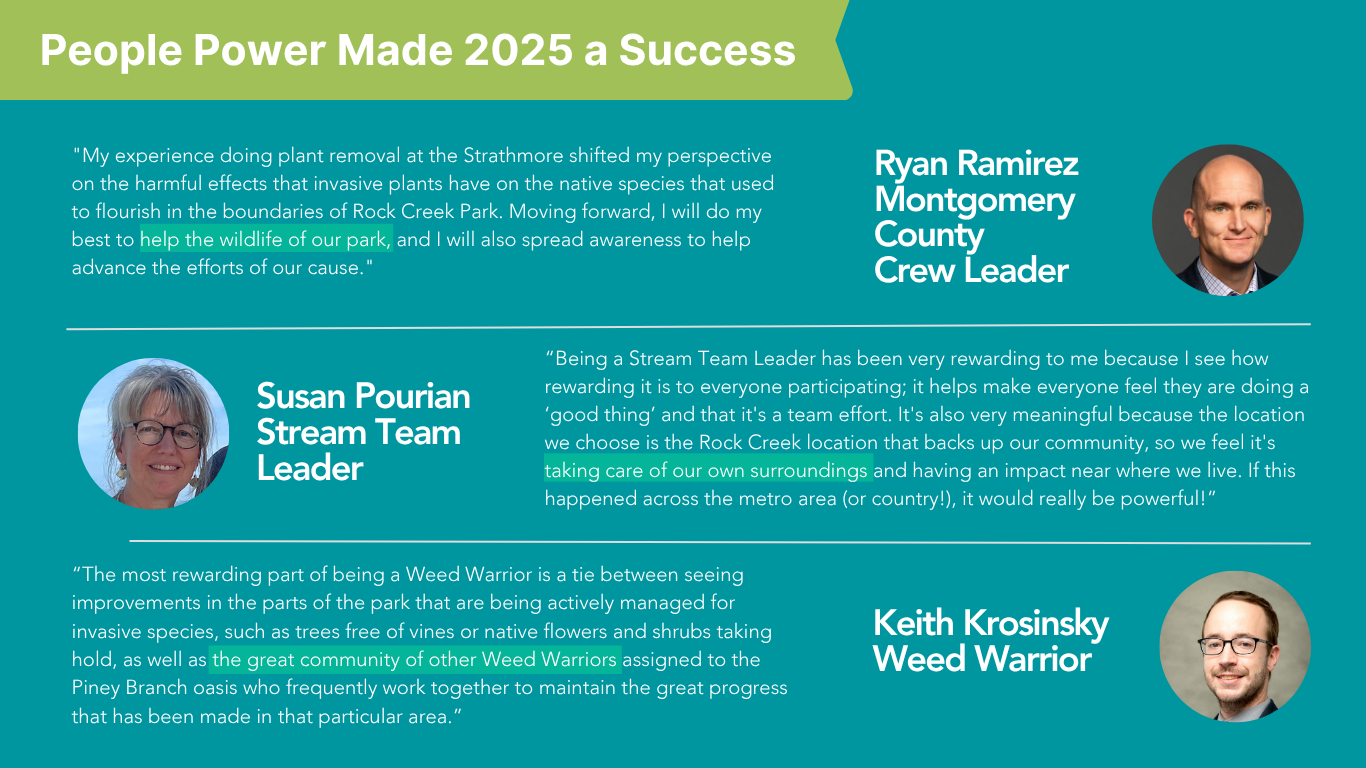 People Power Made 2025 a Success

"My experience doing plant removal at the Strathmore shifted my perspective on the harmful effects that invasive plants have on the native species that used to flourish in the boundaries of Rock Creek Park. Moving forward, I will do my best to help the wildlife of our park, and I will also spread awareness to help advance the efforts of our cause."

Ryan Ramirez
Montgomery County
Crew Leader

Susan Pourian
Stream Team Leader

“Being a Stream Team Leader has been very rewarding to me because I see how rewarding it is to everyone participating; it helps make everyone feel they are doing a ‘good thing’ and that it's a team effort. It's also very meaningful because the location we choose is the Rock Creek location that backs up our community, so we feel it's taking care of our own surroundings and having an impact near where we live. If this happened across the metro area (or country!), it would really be powerful!”

“The most rewarding part of being a Weed Warrior is a tie between seeing improvements in the parts of the park that are being actively managed for invasive species, such as trees free of vines or native flowers and shrubs taking hold, as well as the great community of other Weed Warriors assigned to the Piney Branch oasis who frequently work together to maintain the great progress that has been made in that particular area.”

Keith Krosinsky
Weed Warrior